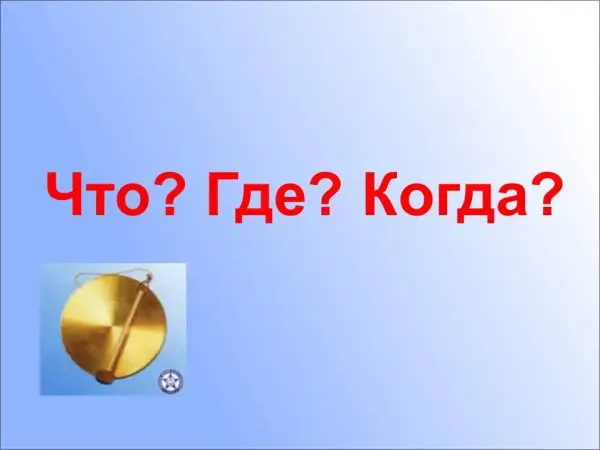 Что? Где? Когда?